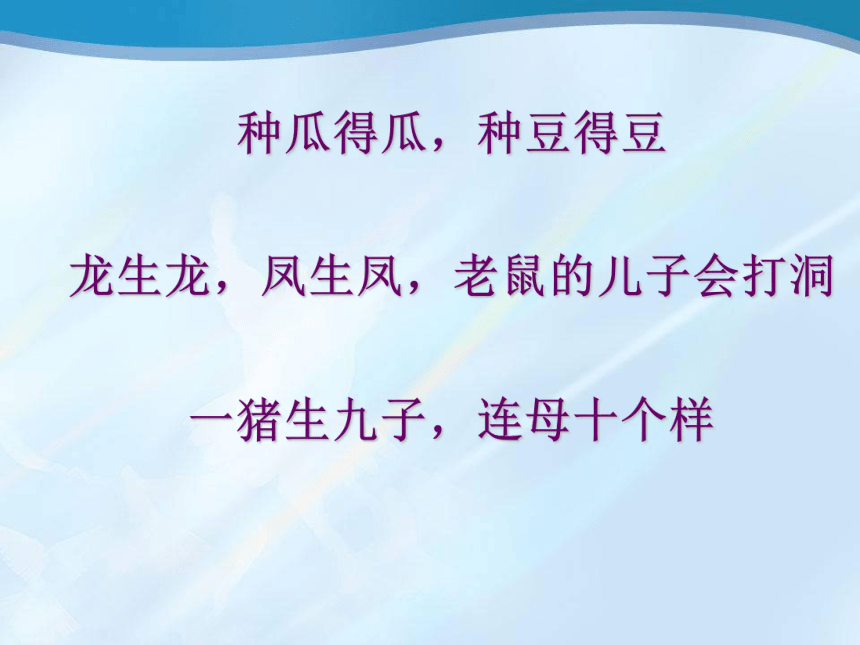 种瓜得瓜，种豆得豆

龙生龙，凤生凤，老鼠的儿子会打洞

一猪生九子，连母十个样